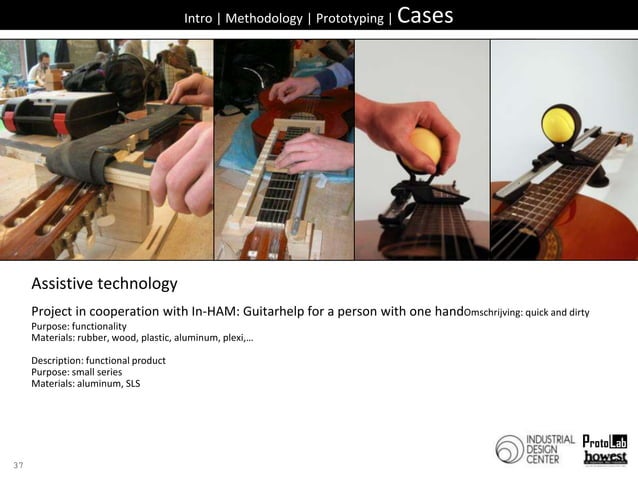 Intro | Methodology | Prototyping | Cases

Assistive technology

Project in cooperation with In-HAM: Guitarhelp for a person with one handOmschrijving: quick and dirty
Purpose: functionality
Materials: rubber, wood, plastic, aluminum, plexi,…

Description: functional product
Purpose: small series
Materials: aluminum, SLS

INDUSTRIAL DESIGN CENTER

ProtoLab
howest

37